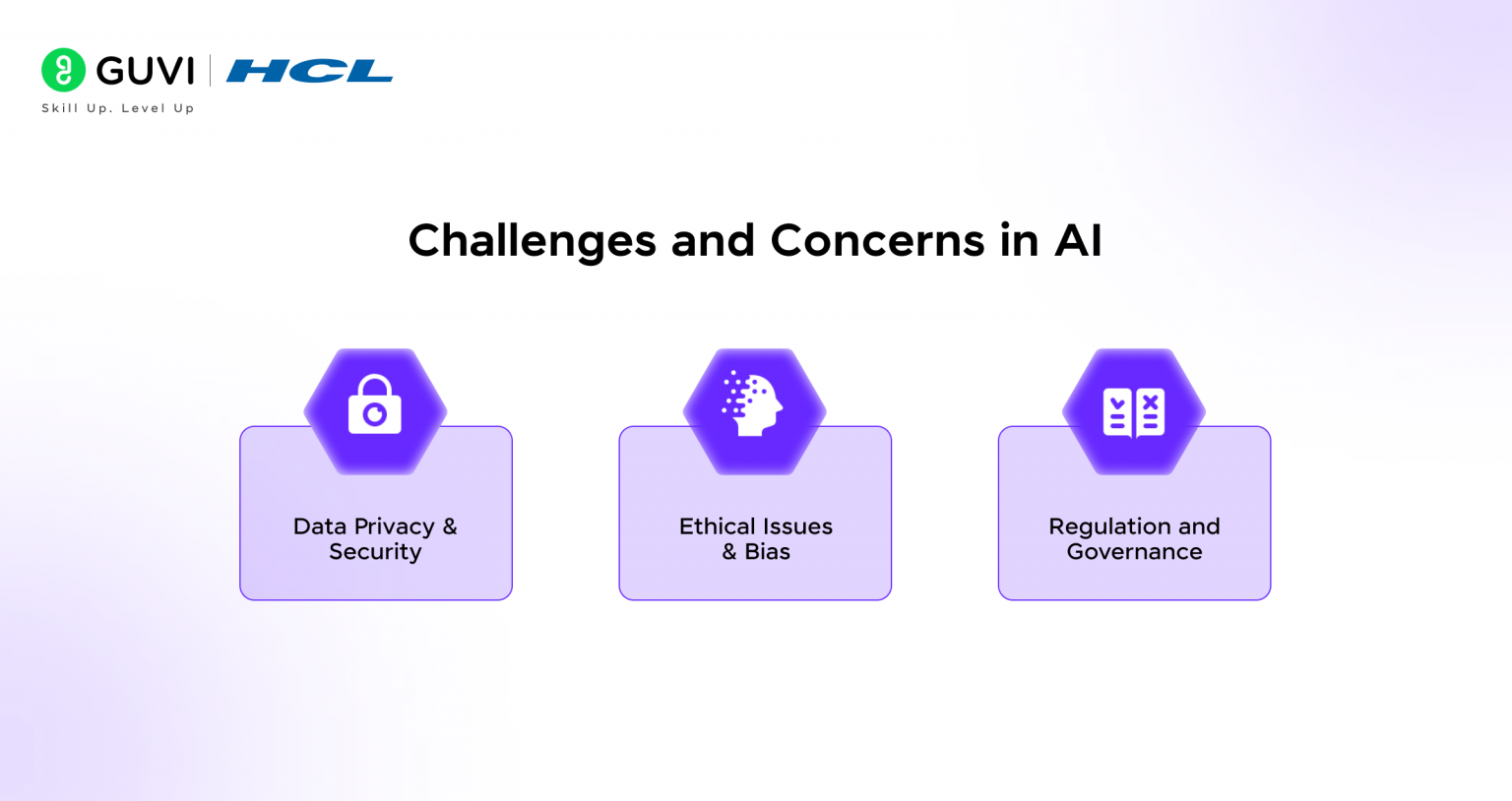 GUVI | HCL
Skill Up. Level Up

Challenges and Concerns in AI

Data Privacy & Security

Ethical Issues & Bias

Regulation and Governance